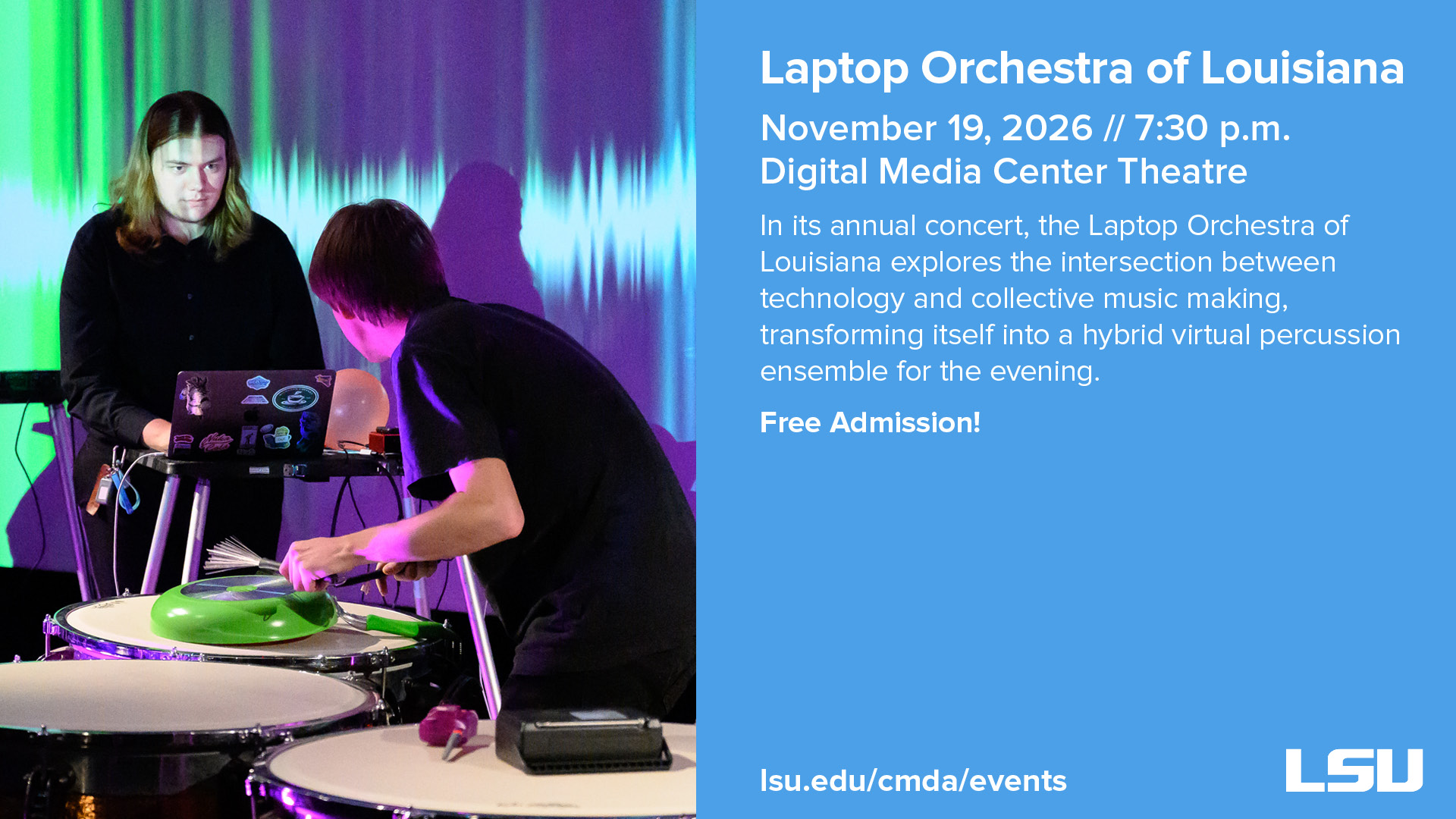 Laptop Orchestra of Louisiana

November 19, 2026 // 7:30 p.m.
Digital Media Center Theatre

In its annual concert, the Laptop Orchestra of Louisiana explores the intersection between technology and collective music making, transforming itself into a hybrid virtual percussion ensemble for the evening.

Free Admission!

lsu.edu/cmda/events

LSU